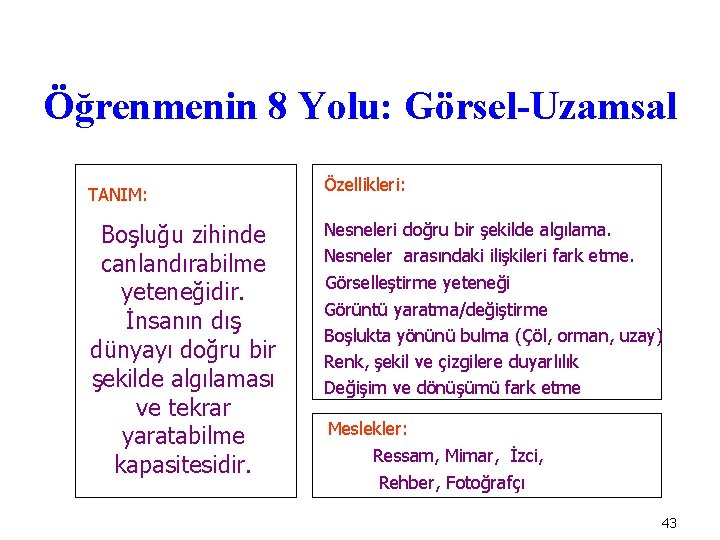 Öğrenmenin 8 Yolu: Görsel-Uzamsal

TANIM:

Boşluğu zihinde canlandırabilme yeteneğidir. İnsanın dış dünyayı doğru bir şekilde algılaması ve tekrar yaratabilme kapasitesidir.

Özellikleri:

Nesneleri doğru bir şekilde algılama.
Nesneler arasındaki ilişkileri fark etme.
Görselleştirme yeteneği
Görüntü yaratma/değiştirme
Boşlukta yönünü bulma (Çöl, orman, uzay)
Renk, şekil ve çizgilere duyarlılık
Değişim ve dönüşümü fark etme

Meslekler:
Ressam, Mimar, İzci,
Rehber, Fotoğrafçı

43